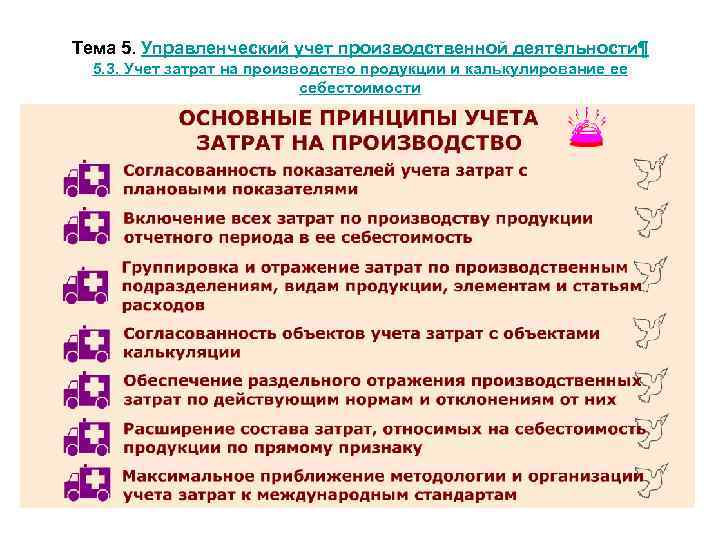 Тема 5. Управленческий учет производственной деятельности¶
5.3. Учет затрат на производство продукции и калькулирование ее себестоимости

ОСНОВНЫЕ ПРИНЦИПЫ УЧЕТА ЗАТРАТ НА ПРОИЗВОДСТВО

Согласованность показателей учета затрат с плановыми показателями

Включение всех затрат по производству продукции отчетного периода в ее себестоимость

Группировка и отражение затрат по производственным подразделениям, видам продукции, элементам и статьям расходов

Согласованность объектов учета затрат с объектами калькуляции

Обеспечение раздельного отражения производственных затрат по действующим нормам и отклонениям от них

Расширение состава затрат, относимых на себестоимость продукции по прямому признаку

Максимальное приближение методологии и организации учета затрат к международным стандартам